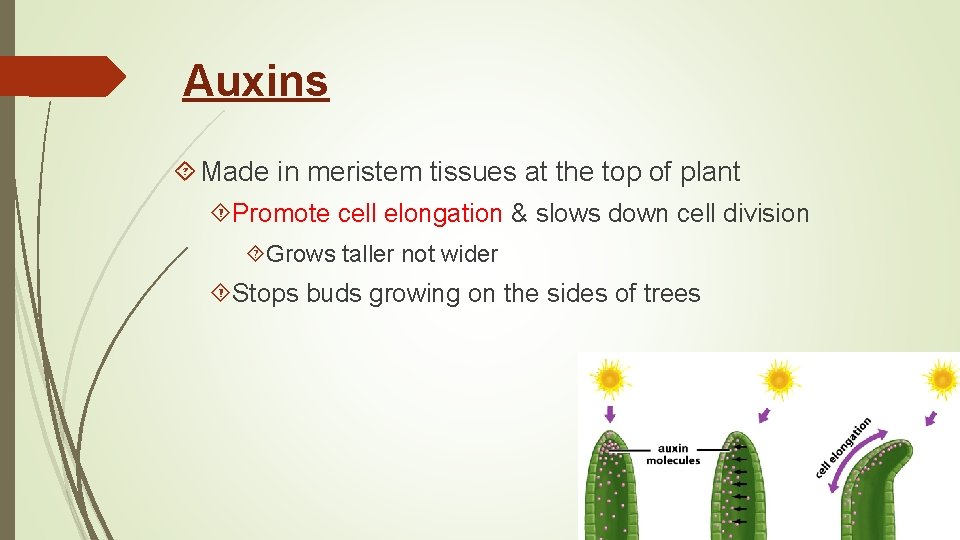 Auxins

Made in meristem tissues at the top of plant

Promote cell elongation & slows down cell division

Grows taller not wider

Stops buds growing on the sides of trees

auxin molecules

cell elongation